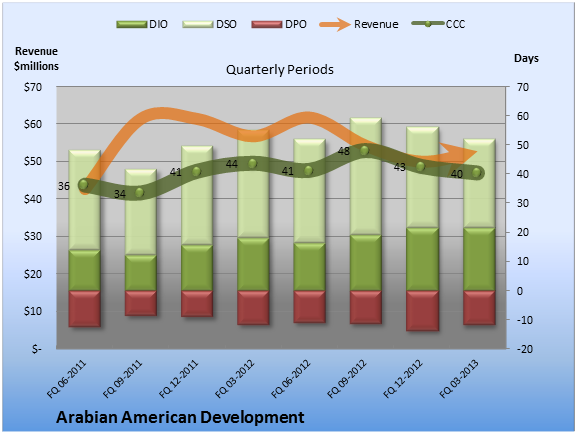 DIO DSO DPO Revenue CCC

Revenue $millions

Days

Quarterly Periods

$70
$60
$50
$40
$30
$20
$10
$-

70
60
50
40
30
20
10
0
-10
-20

36
34
41
44
41
48
43
40

FQ 06-2011
FQ 09-2011
FQ 12-2011
FQ 03-2012
FQ 06-2012
FQ 09-2012
FQ 12-2012
FQ 03-2013

Arabian American Development